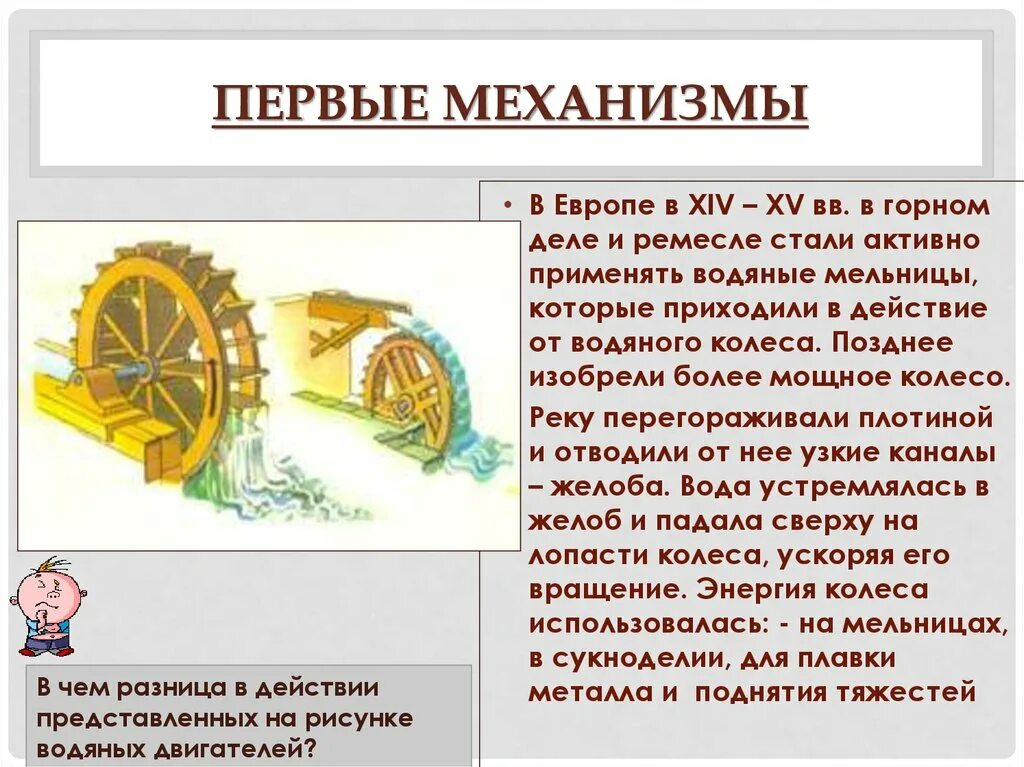 ПЕРВЫЕ МЕХАНИЗМЫ

• В Европе в XIV – XV вв. в горном деле и ремесле стали активно применять водяные мельницы, которые приходили в действие от водяного колеса. Позднее изобрели более мощное колесо.

Реку перегораживали плотиной и отводили от нее узкие каналы – желоба. Вода устремлялась в желоб и падала сверху на лопасти колеса, ускоряя его вращение. Энергия колеса использовалась: - на мельницах, в сукноделии, для плавки металла и поднятия тяжестей

В чем разница в действии представленных на рисунке водяных двигателей?